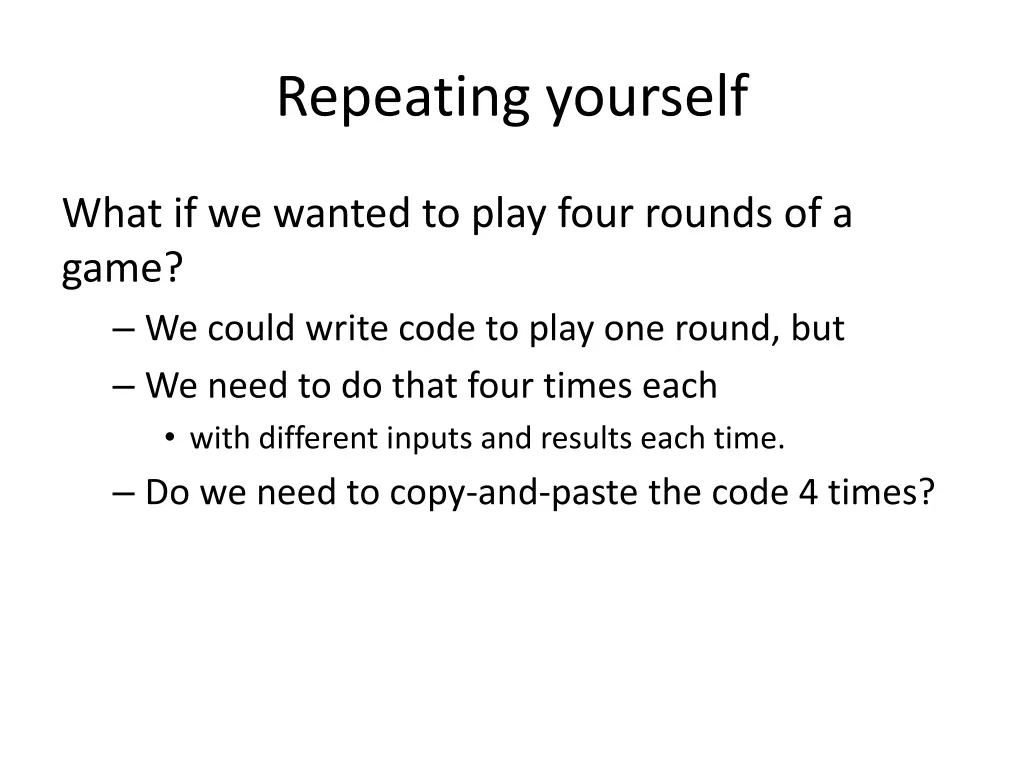 Repeating yourself

What if we wanted to play four rounds of a game?

– We could write code to play one round, but
– We need to do that four times each
• with different inputs and results each time.
– Do we need to copy-and-paste the code 4 times?